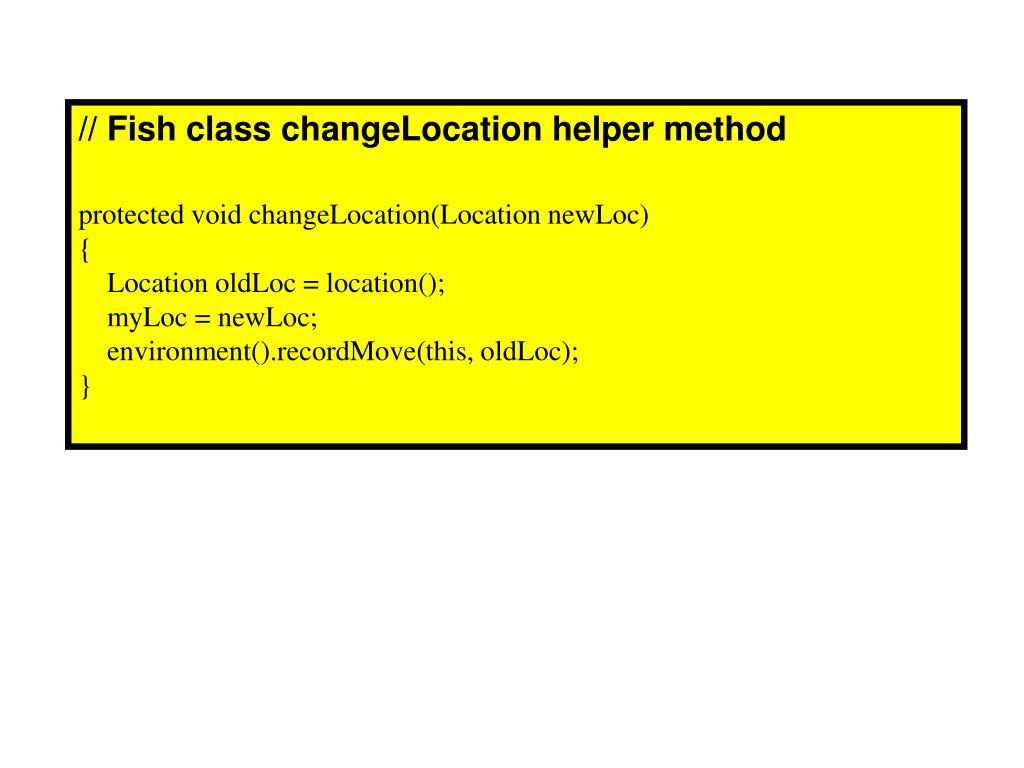 // Fish class changeLocation helper method

protected void changeLocation(Location newLoc)
{
Location oldLoc = location();
myLoc = newLoc;
environment().recordMove(this, oldLoc);
}